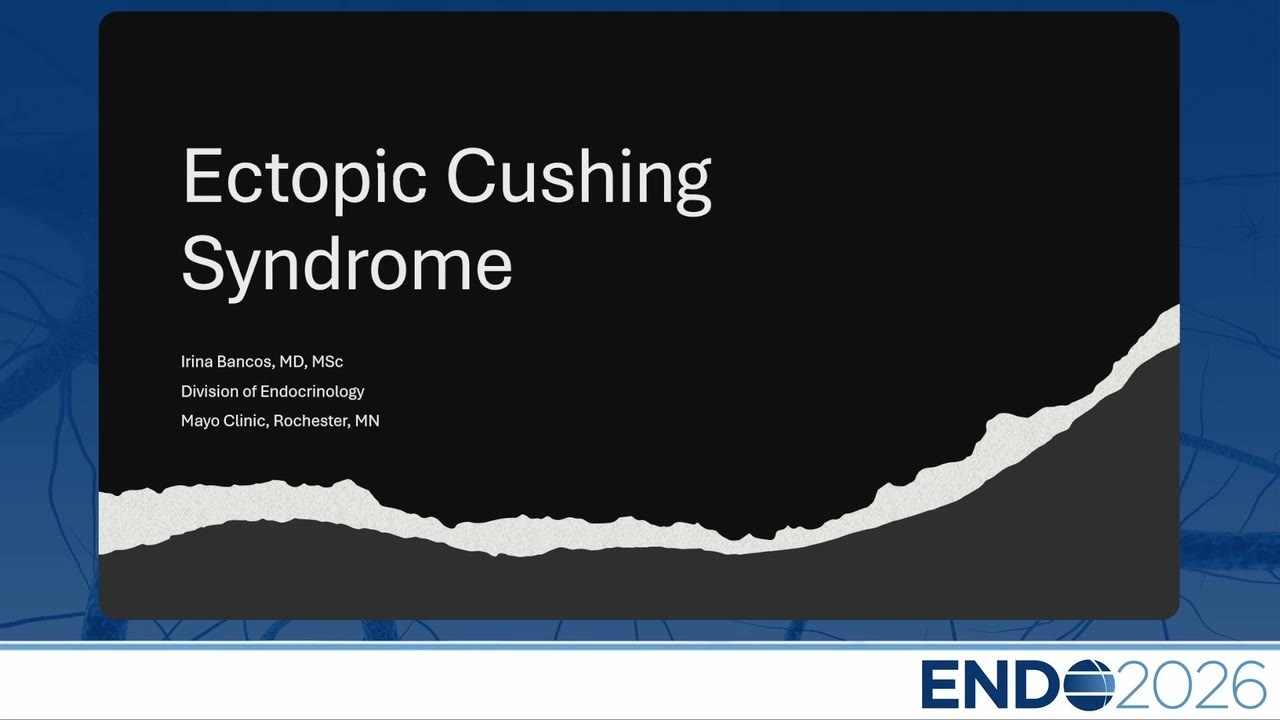 Ectopic Cushing Syndrome

Irina Bancos, MD, MSc
Division of Endocrinology
Mayo Clinic, Rochester, MN

ENDO2026